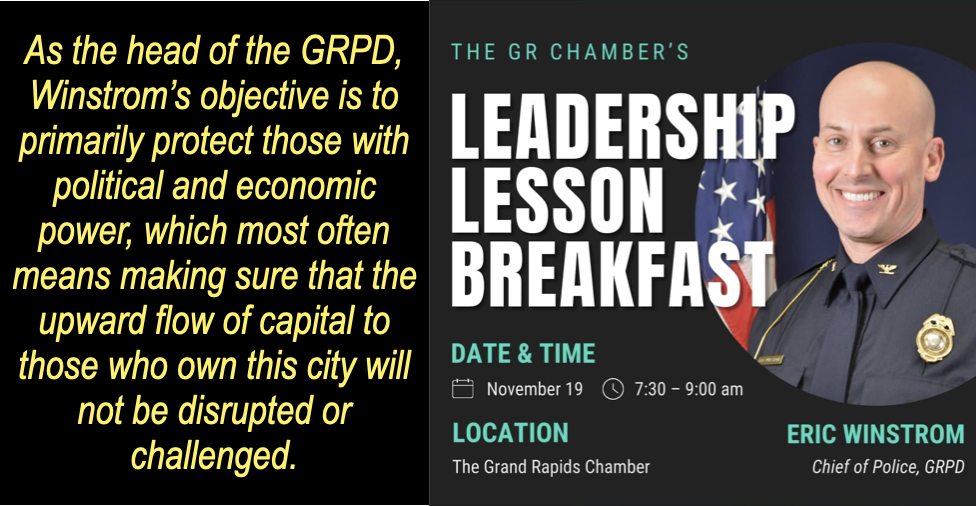 As the head of the GRPD, Winstrom's objective is to primarily protect those with political and economic power, which most often means making sure that the upward flow of capital to those who own this city will not be disrupted or challenged.

THE GR CHAMBER'S

LEADERSHIP LESSON BREAKFAST

DATE & TIME

November 19 7:30 – 9:00 am

LOCATION

The Grand Rapids Chamber

ERIC WINSTROM

Chief of Police, GRPD